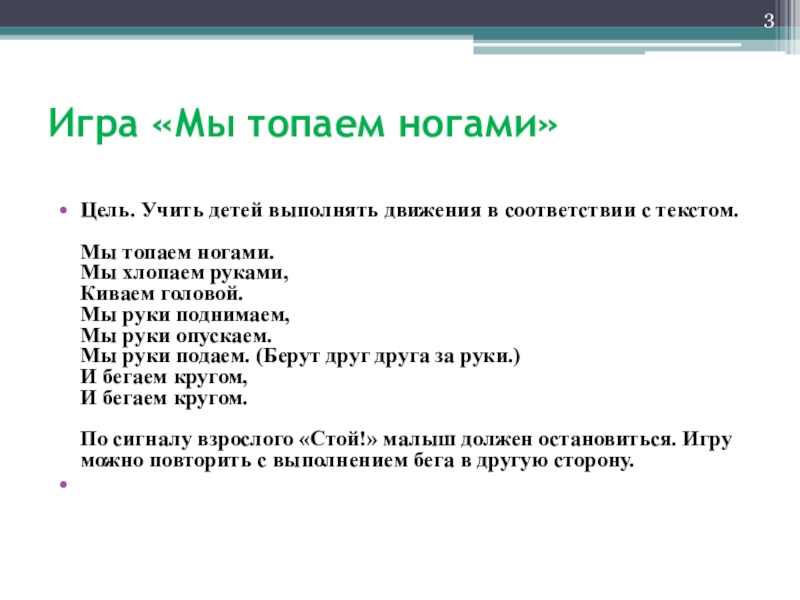 3

Игра «Мы топаем ногами»

• Цель. Учить детей выполнять движения в соответствии с текстом.

Мы топаем ногами.
Мы хлопаем руками,
Киваем головой.
Мы руки поднимаем,
Мы руки опускаем.
Мы руки подаем. (Берут друг друга за руки.)
И бегаем кругом,
И бегаем кругом.

По сигналу взрослого «Стой!» малыш должен остановиться. Игру можно повторить с выполнением бега в другую сторону.

•